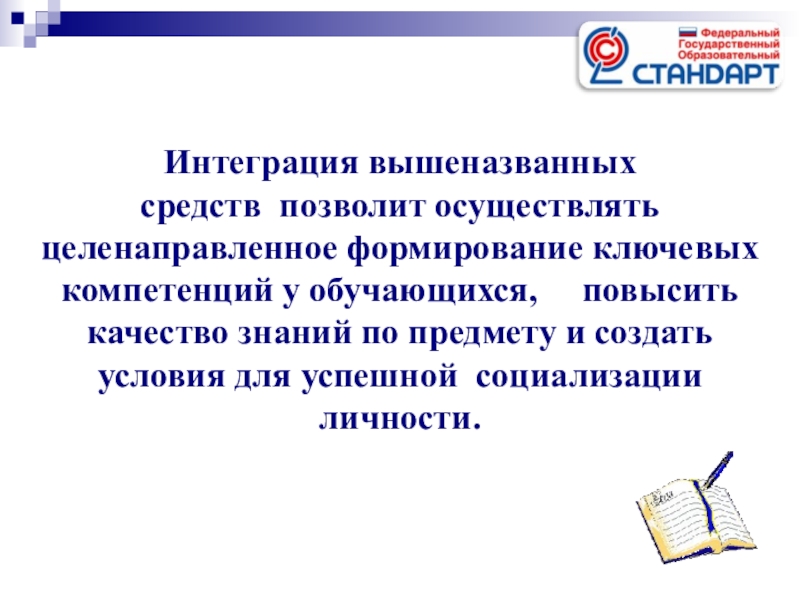 Федеральный Государственный Образовательный СТАНДАРТ

Интеграция вышеназванных средств позволит осуществлять целенаправленное формирование ключевых компетенций у обучающихся, повысить качество знаний по предмету и создать условия для успешной социализации личности.